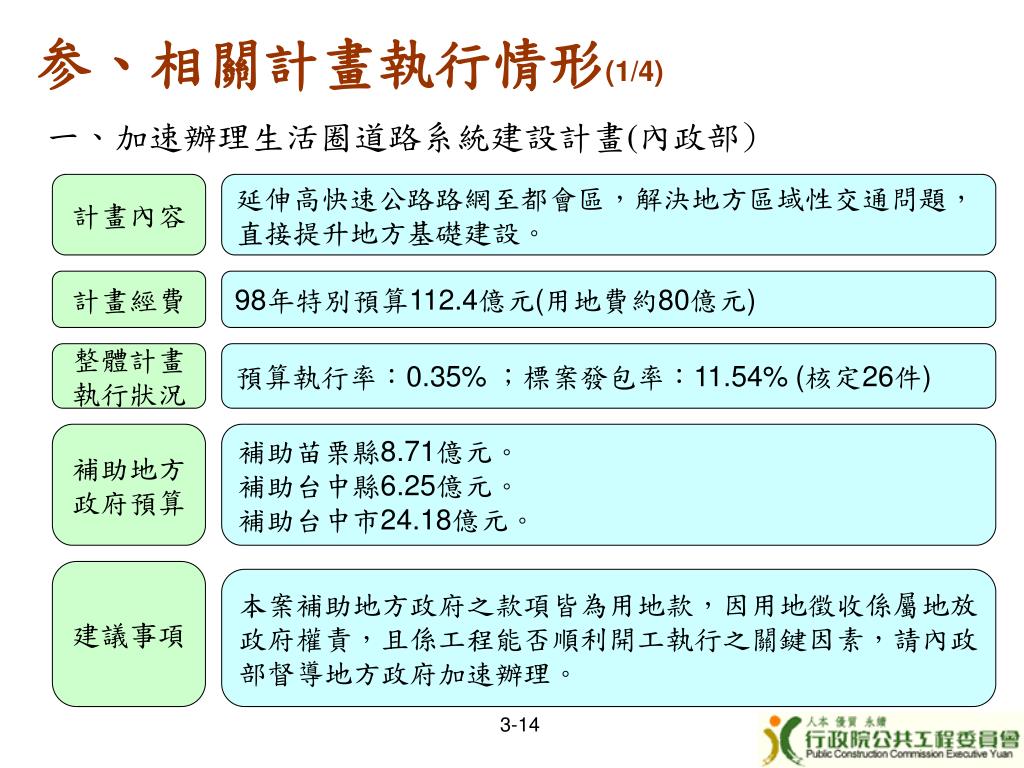 參、相關計畫執行情形(1/4)

一、加速辦理生活圈道路系統建設計畫(內政部)

計畫內容

延伸高快速公路路網至都會區，解決地方區域性交通問題，直接提升地方基礎建設。

計畫經費

98年特別預算112.4億元(用地費約80億元)

整體計畫執行狀況

預算執行率：0.35% ；標案發包率：11.54% (核定26件)

補助地方政府預算

補助苗栗縣8.71億元。
補助台中縣6.25億元。
補助台中市24.18億元。

建議事項

本案補助地方政府之款項皆為用地款，因用地徵收係屬地放政府權責，且係工程能否順利開工執行之關鍵因素，請內政部督導地方政府加速辦理。

3-14

人本 優質 永續
行政院公共工程委員會
Public Construction Commission Executive Yuan